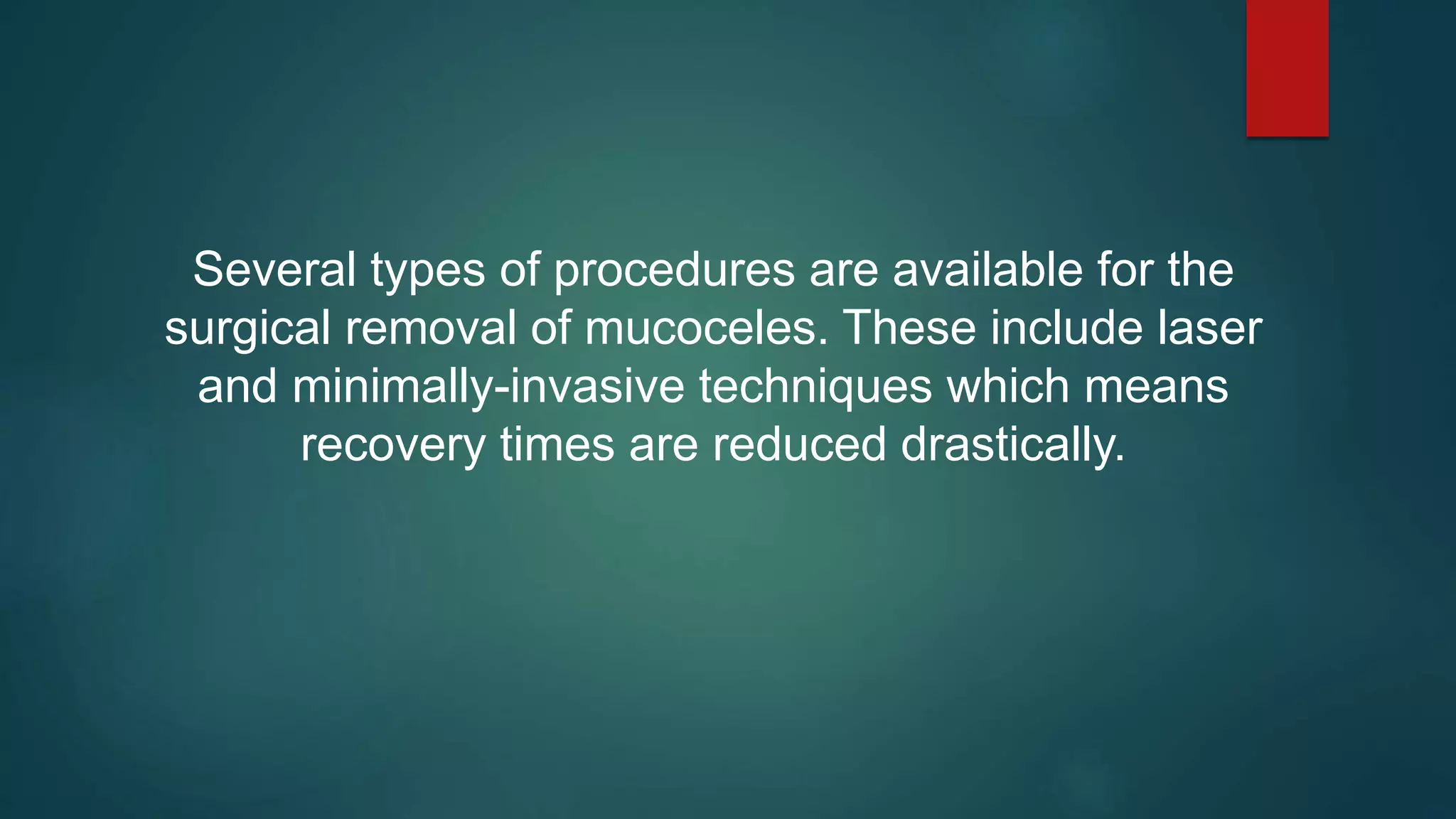 Several types of procedures are available for the surgical removal of mucoceles. These include laser and minimally-invasive techniques which means recovery times are reduced drastically.